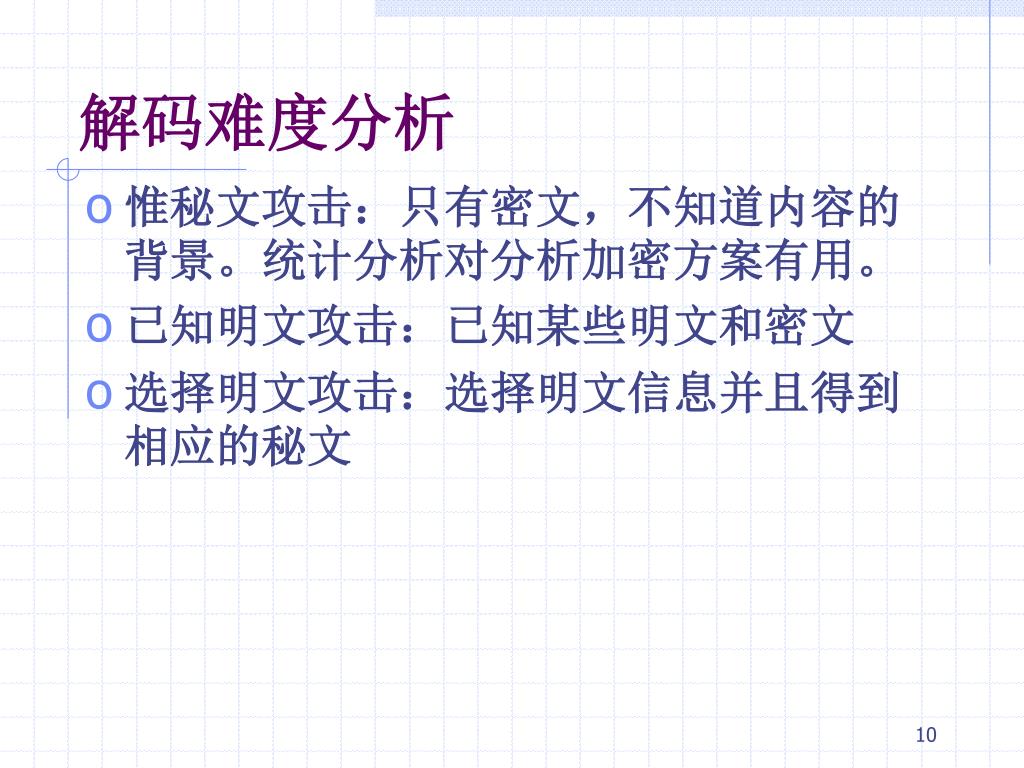 解码难度分析

o 惟秘文攻击：只有密文，不知道内容的背景。统计分析对分析加密方案有用。
o 已知明文攻击：已知某些明文和密文
o 选择明文攻击：选择明文信息并且得到相应的秘文

10